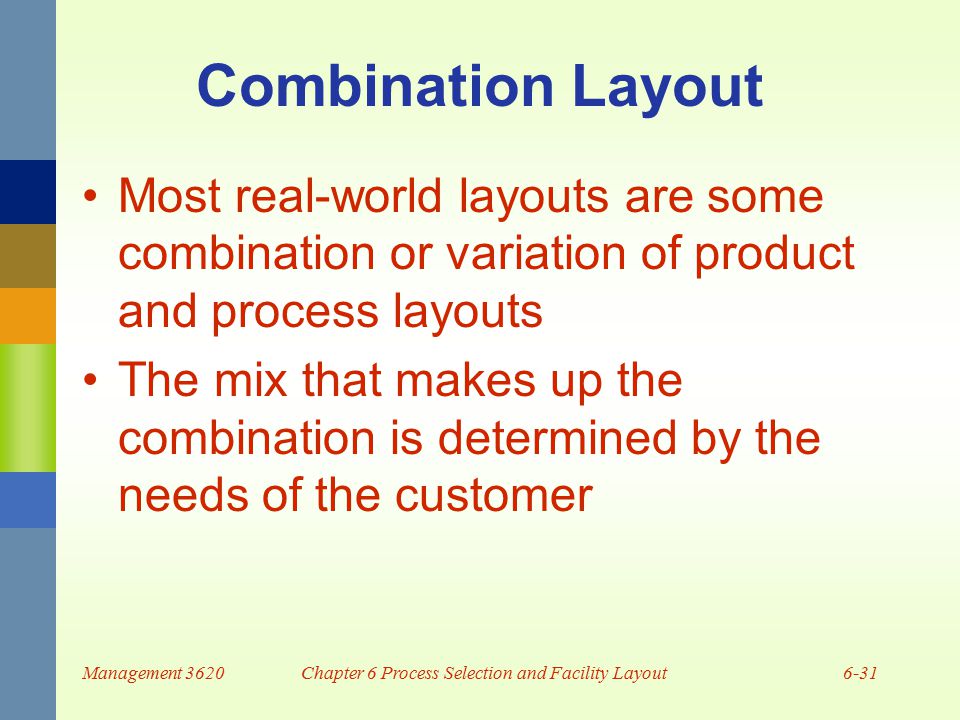 Combination Layout

• Most real-world layouts are some combination or variation of product and process layouts

• The mix that makes up the combination is determined by the needs of the customer

Management 3620    Chapter 6 Process Selection and Facility Layout    6-31